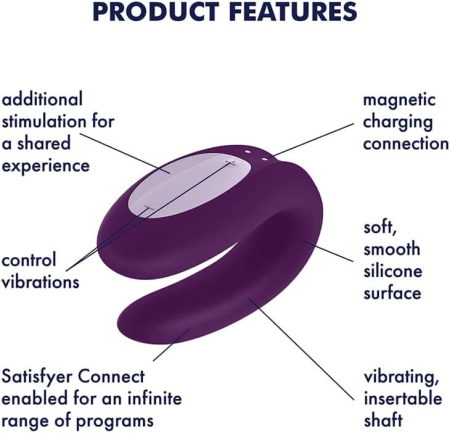 PRODUCT FEATURES

additional stimulation for a shared experience

magnetic charging connection

control vibrations

soft, smooth silicone surface

Satisfyer Connect enabled for an infinite range of programs

vibrating, insertable shaft